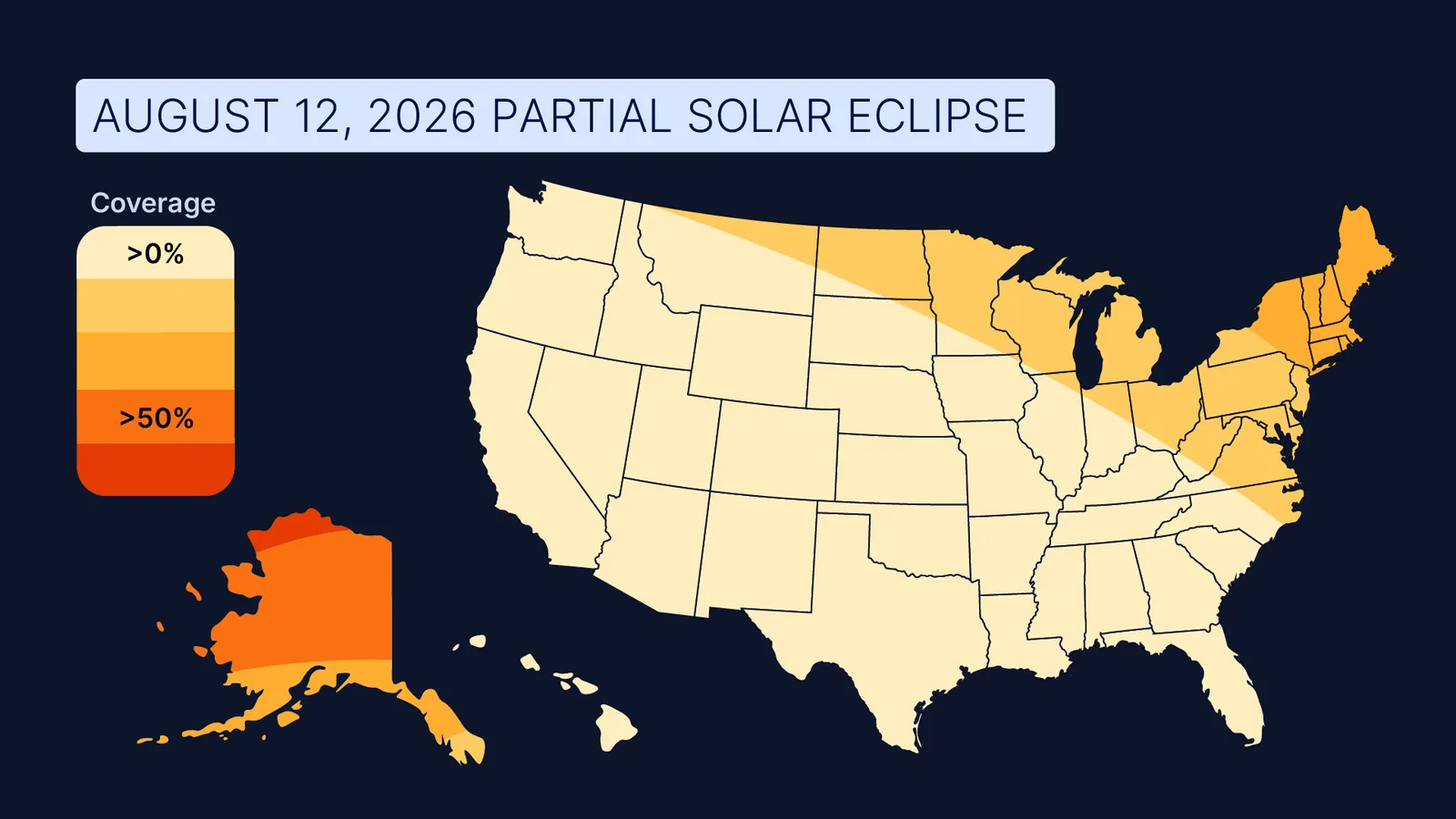 AUGUST 12, 2026 PARTIAL SOLAR ECLIPSE

Coverage

>0%

>50%